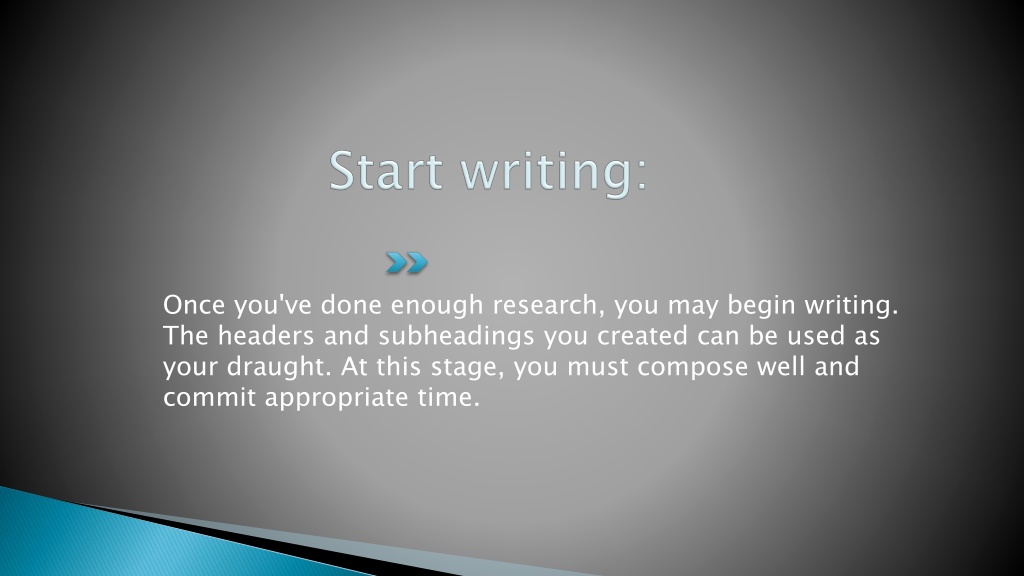 Start writing:

Once you've done enough research, you may begin writing. The headers and subheadings you created can be used as your draught. At this stage, you must compose well and commit appropriate time.